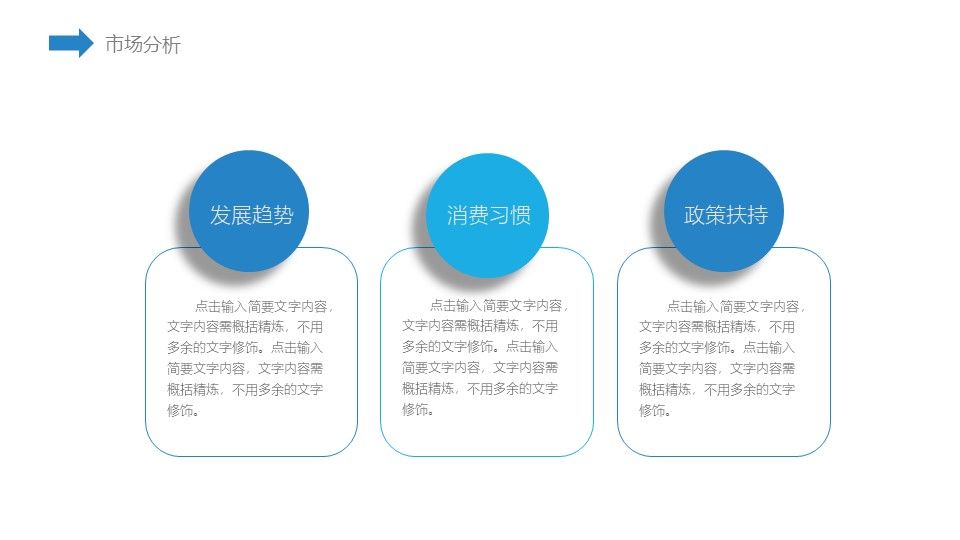 市场分析

发展趋势

点击输入简要文字内容，文字内容需概括精炼，不用多余的文字修饰。点击输入简要文字内容，文字内容需概括精炼，不用多余的文字修饰。

消费习惯

点击输入简要文字内容，文字内容需概括精炼，不用多余的文字修饰。点击输入简要文字内容，文字内容需概括精炼，不用多余的文字修饰。

政策扶持

点击输入简要文字内容，文字内容需概括精炼，不用多余的文字修饰。点击输入简要文字内容，文字内容需概括精炼，不用多余的文字修饰。